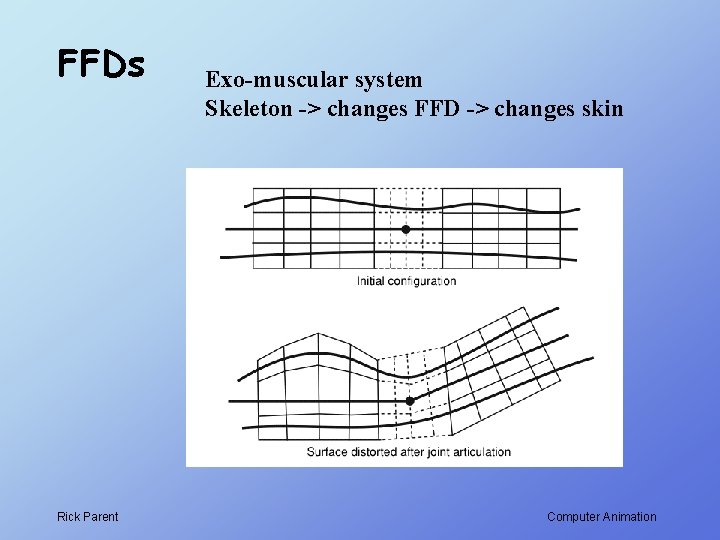 FFDs

Exo-muscular system
Skeleton -> changes FFD -> changes skin

Initial configuration

Surface distorted after joint articulation

Rick Parent

Computer Animation